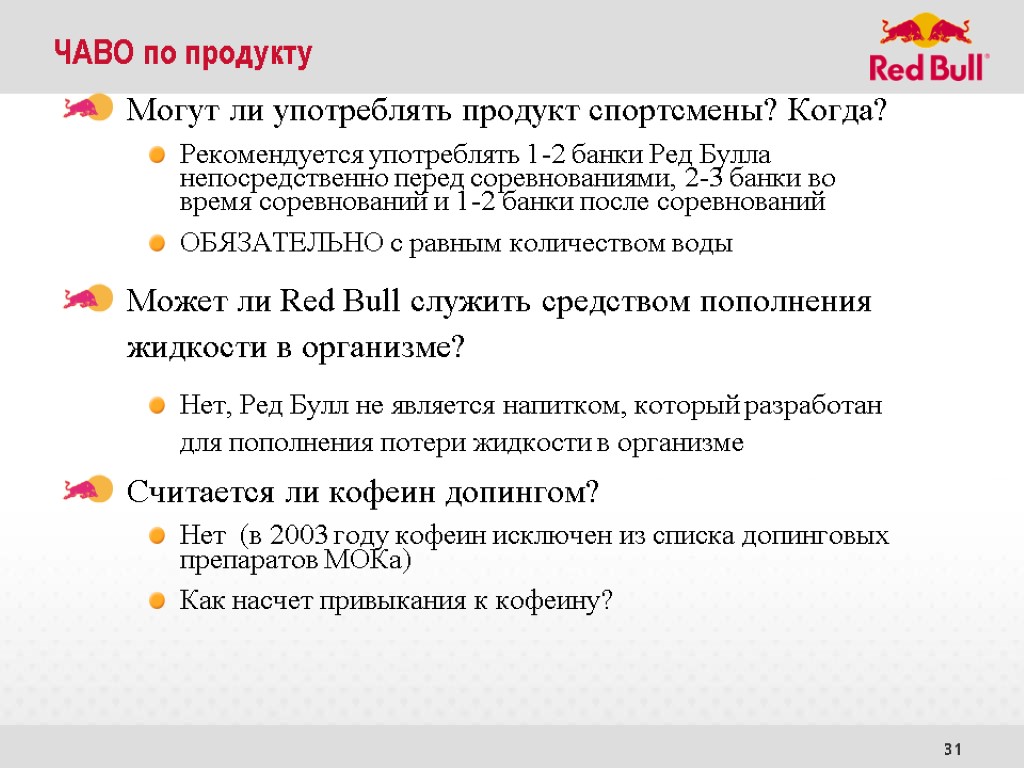 ЧАВО по продукту

Red Bull

Могут ли употреблять продукт спортсмены? Когда?

Рекомендуется употреблять 1-2 банки Ред Булла непосредственно перед соревнованиями, 2-3 банки во время соревнований и 1-2 банки после соревнований

ОБЯЗАТЕЛЬНО с равным количеством воды

Может ли Red Bull служить средством пополнения жидкости в организме?

Нет, Ред Булл не является напитком, который разработан для пополнения потери жидкости в организме

Считается ли кофеин допингом?

Нет (в 2003 году кофеин исключен из списка допинговых препаратов МОКа)

Как насчет привыкания к кофеину?

31